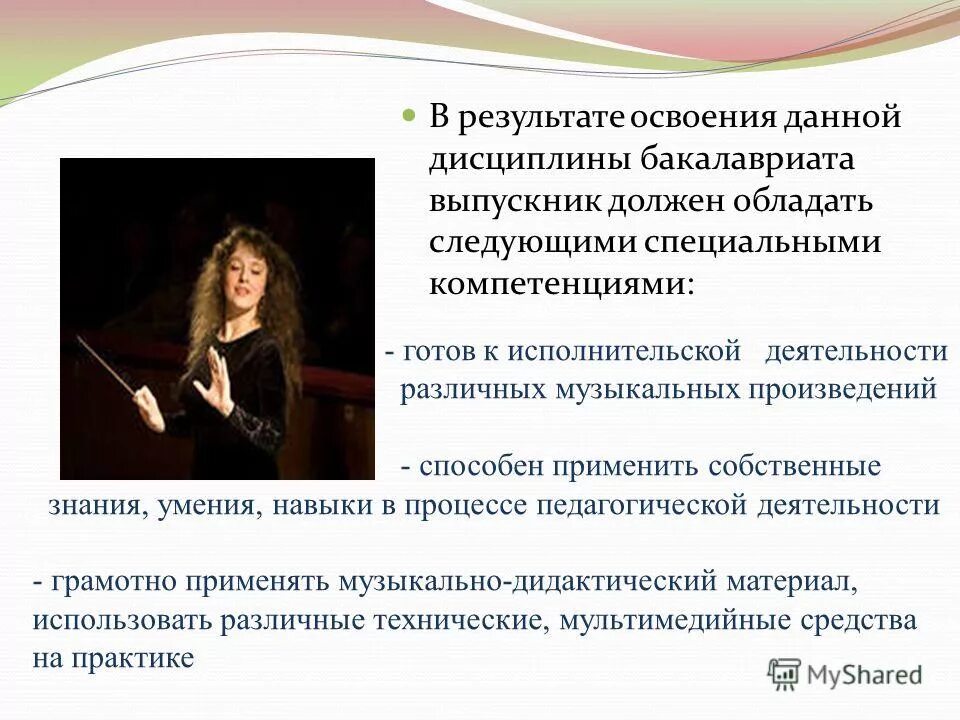 В результате освоения данной дисциплины бакалавриата выпускник должен обладать следующими специальными компетенциями:

- готов к исполнительской деятельности различных музыкальных произведений

- способен применить собственные знания, умения, навыки в процессе педагогической деятельности

- грамотно применять музыкально-дидактический материал, использовать различные технические, мультимедийные средства на практике

MyShared